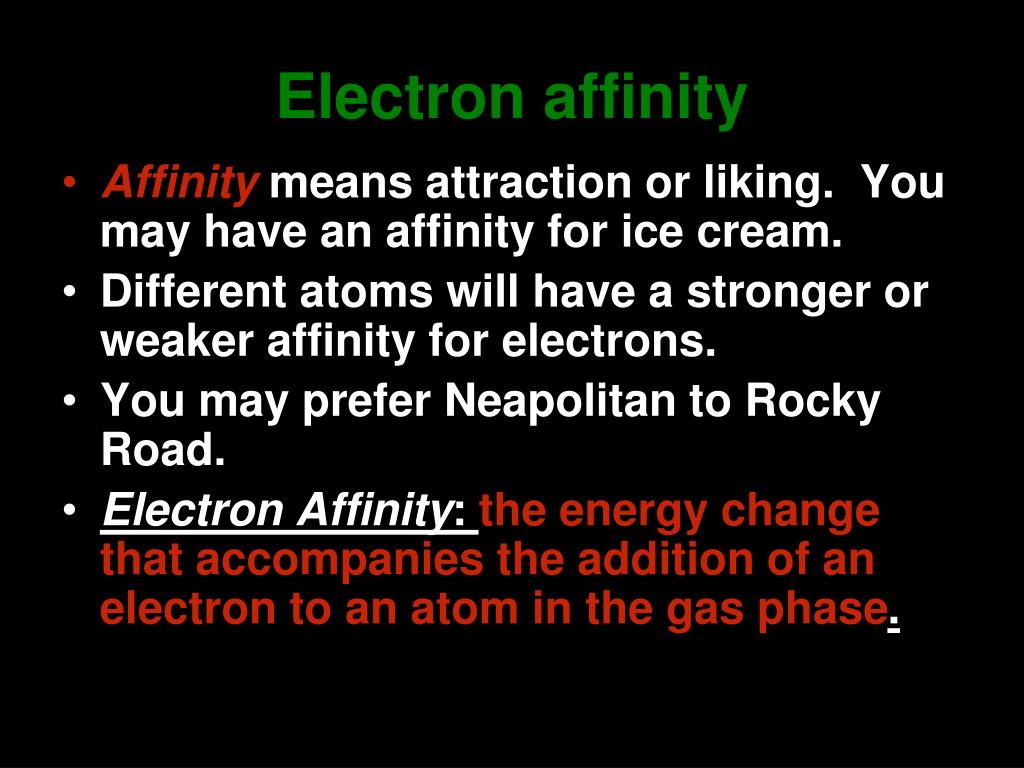 Electron affinity

• Affinity means attraction or liking. You may have an affinity for ice cream.
• Different atoms will have a stronger or weaker affinity for electrons.
• You may prefer Neapolitan to Rocky Road.
• Electron Affinity: the energy change that accompanies the addition of an electron to an atom in the gas phase.